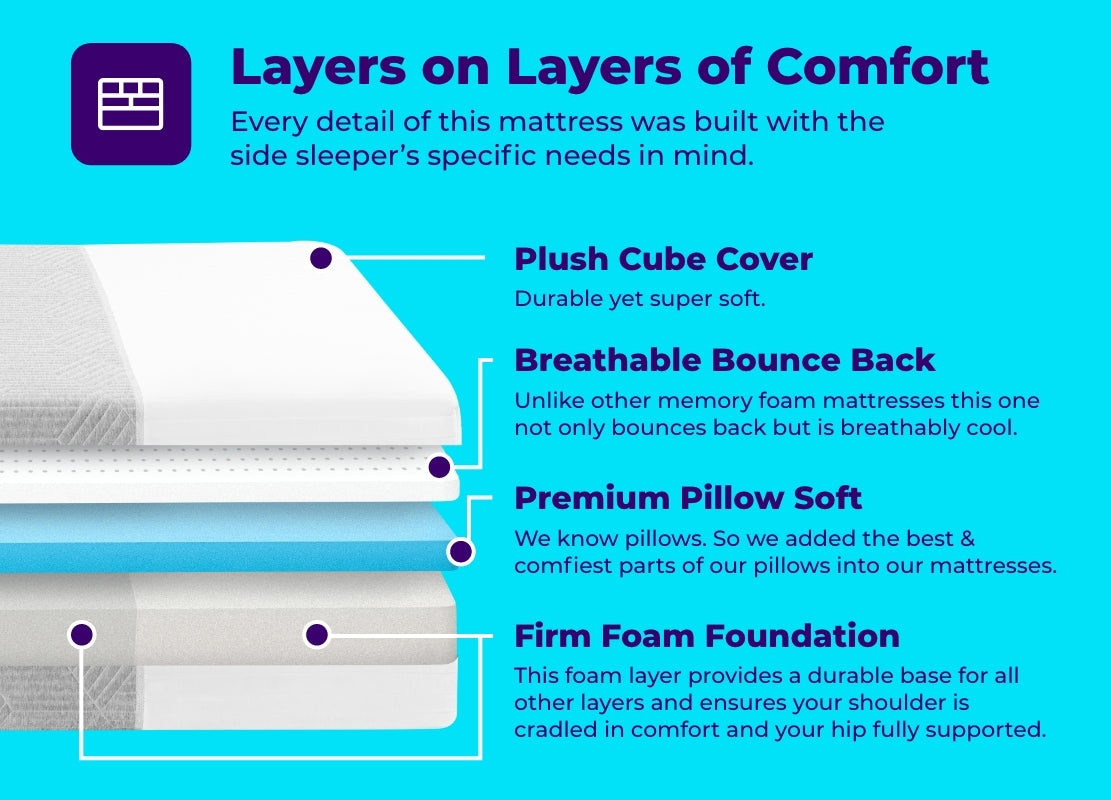 Layers on Layers of Comfort

Every detail of this mattress was built with the side sleeper's specific needs in mind.

Plush Cube Cover

Durable yet super soft.

Breathable Bounce Back

Unlike other memory foam mattresses this one not only bounces back but is breathably cool.

Premium Pillow Soft

We know pillows. So we added the best & comfiest parts of our pillows into our mattresses.

Firm Foam Foundation

This foam layer provides a durable base for all other layers and ensures your shoulder is cradled in comfort and your hip fully supported.